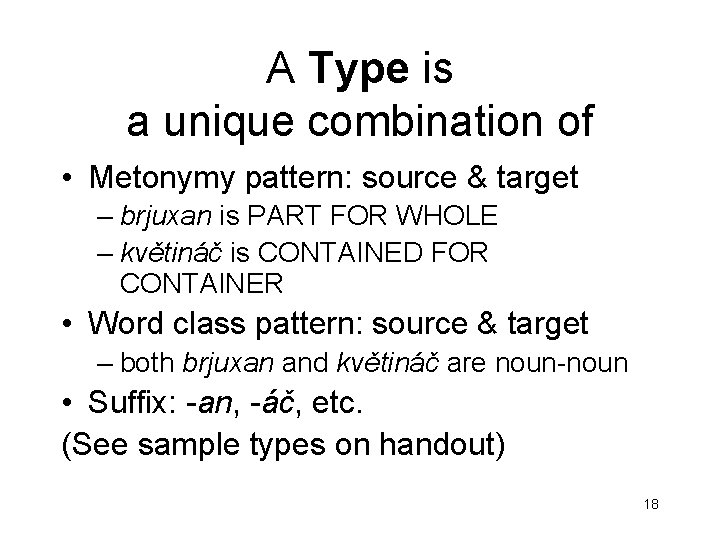 A Type is
a unique combination of

• Metonymy pattern: source & target
– brjuxan is PART FOR WHOLE
– květináč is CONTAINED FOR CONTAINER
• Word class pattern: source & target
– both brjuxan and květináč are noun-noun
• Suffix: -an, -áč, etc.
(See sample types on handout)

18